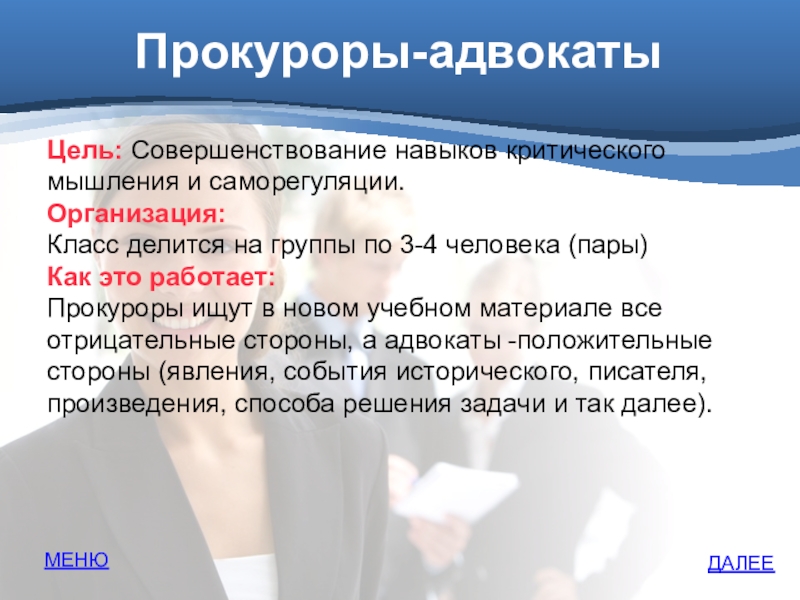 Прокуроры-адвокаты

Цель: Совершенствование навыков критического мышления и саморегуляции.

Организация:
Класс делится на группы по 3-4 человека (пары)

Как это работает:
Прокуроры ищут в новом учебном материале все отрицательные стороны, а адвокаты -положительные стороны (явления, события исторического, писателя, произведения, способа решения задачи и так далее).

МЕНЮ

ДАЛЕЕ